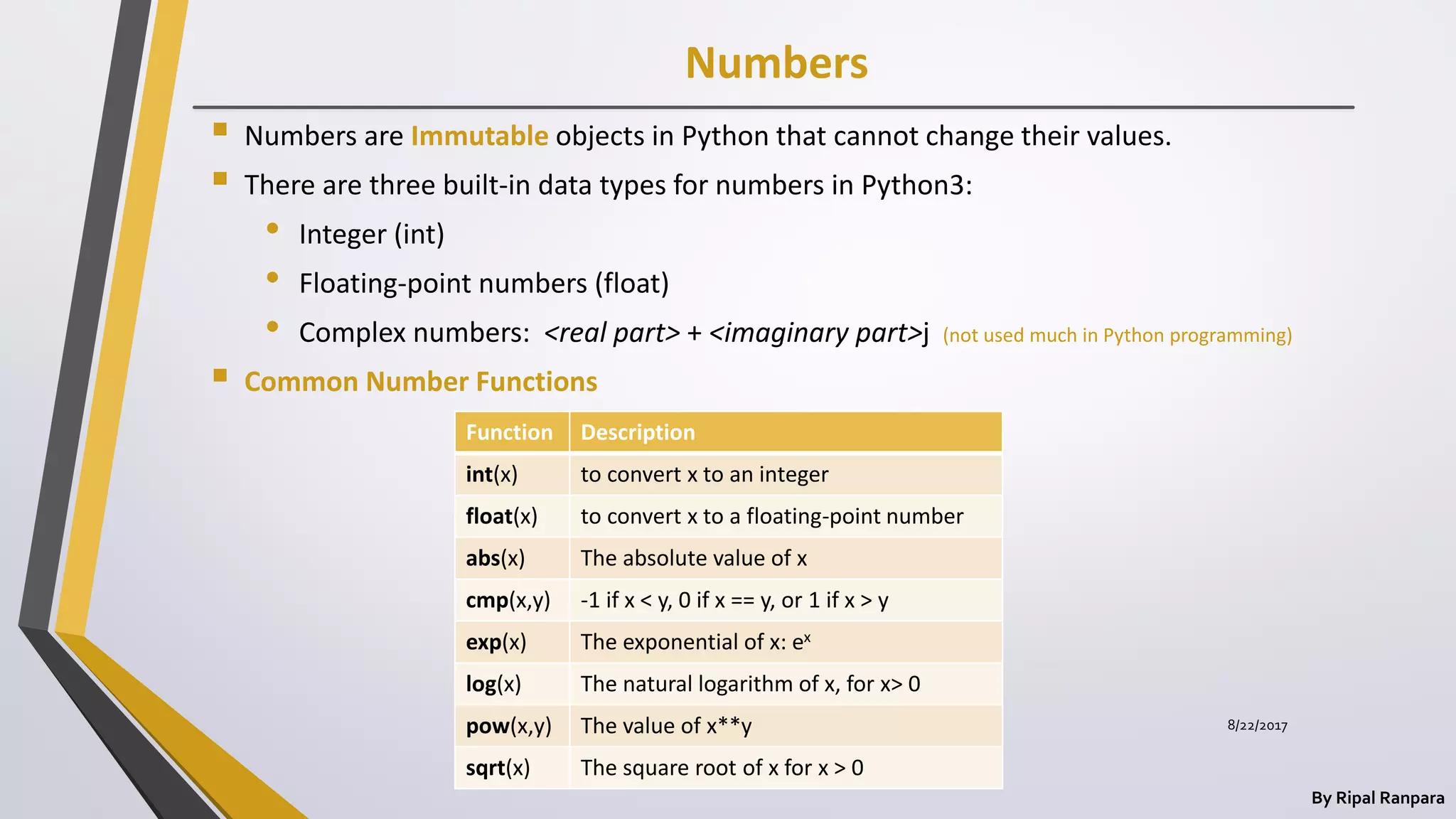 Numbers

Numbers are Immutable objects in Python that cannot change their values.

There are three built-in data types for numbers in Python3:

Integer (int)

Floating-point numbers (float)

Complex numbers: <real part> + <imaginary part>j (not used much in Python programming)

Common Number Functions

| Function | Description |
|---|---|
| int(x) | to convert x to an integer |
| float(x) | to convert x to a floating-point number |
| abs(x) | The absolute value of x |
| cmp(x,y) | -1 if x < y, 0 if x == y, or 1 if x > y |
| exp(x) | The exponential of x: $e^x$ |
| log(x) | The natural logarithm of x, for x> 0 |
| pow(x,y) | The value of x**y |
| sqrt(x) | The square root of x for x > 0 |

8/22/2017

By Ripal Ranpara